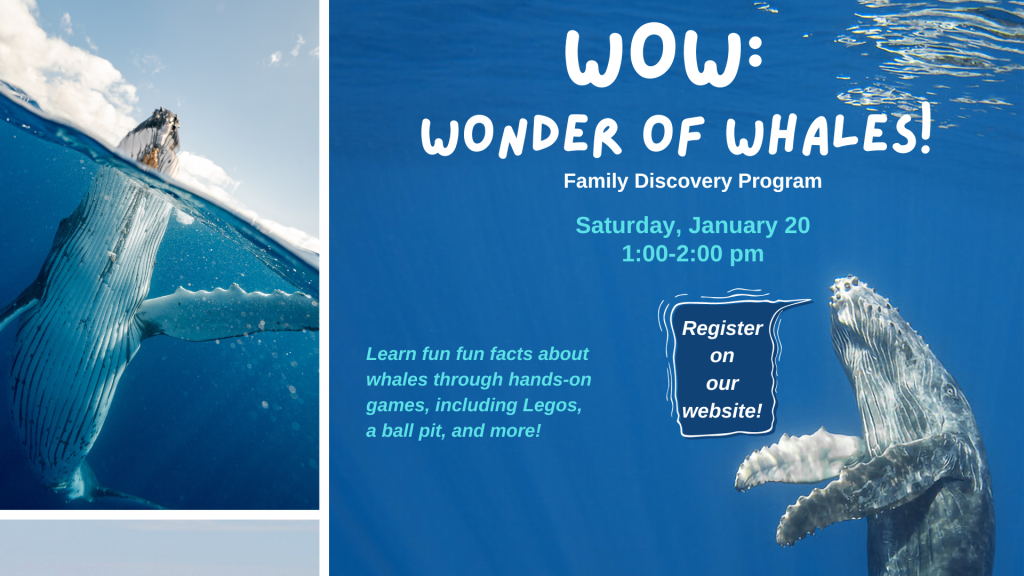 WOW:
WONDER OF WHALES!

Family Discovery Program

Saturday, January 20
1:00-2:00 pm

Learn fun fun facts about whales through hands-on games, including Legos, a ball pit, and more!

Register on our website!